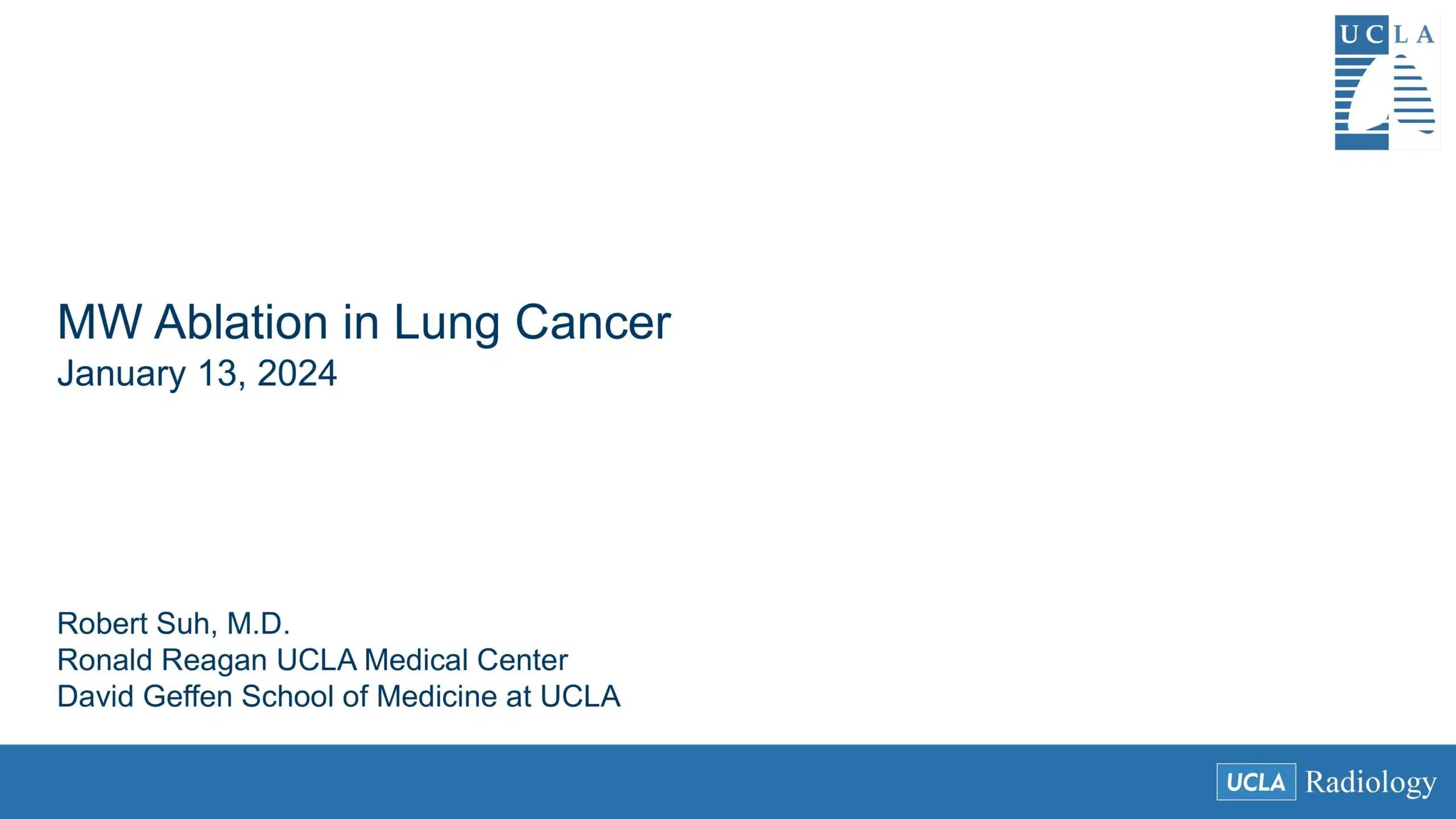 UCLA

MW Ablation in Lung Cancer
January 13, 2024

Robert Suh, M.D.
Ronald Reagan UCLA Medical Center
David Geffen School of Medicine at UCLA

UCLA Radiology